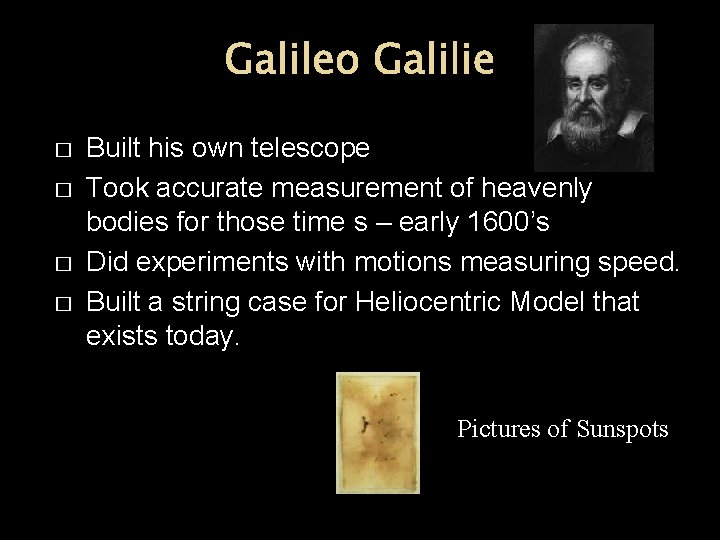 Galileo Galilie

□ Built his own telescope
□ Took accurate measurement of heavenly bodies for those time s – early 1600's
□ Did experiments with motions measuring speed.
□ Built a string case for Heliocentric Model that exists today.

Pictures of Sunspots